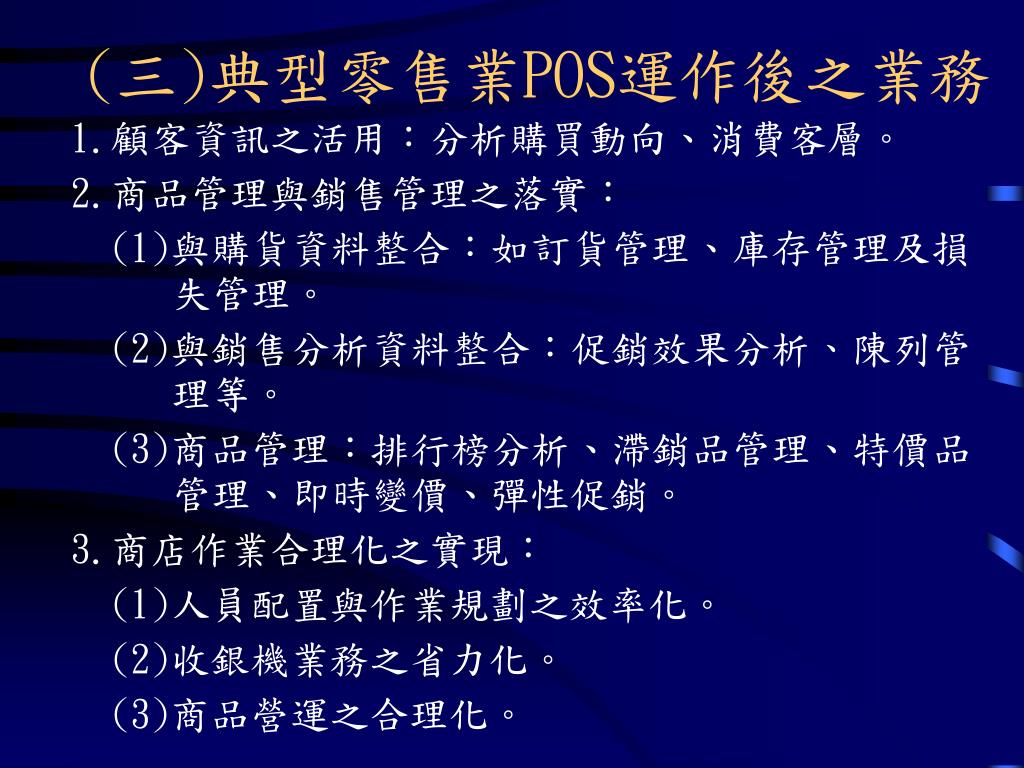 (三)典型零售業POS運作後之業務

1.顧客資訊之活用：分析購買動向、消費客層。

2.商品管理與銷售管理之落實：

(1)與購貨資料整合：如訂貨管理、庫存管理及損失管理。

(2)與銷售分析資料整合：促銷效果分析、陳列管理等。

(3)商品管理：排行榜分析、滯銷品管理、特價品管理、即時變價、彈性促銷。

3.商店作業合理化之實現：

(1)人員配置與作業規劃之效率化。

(2)收銀機業務之省力化。

(3)商品營運之合理化。